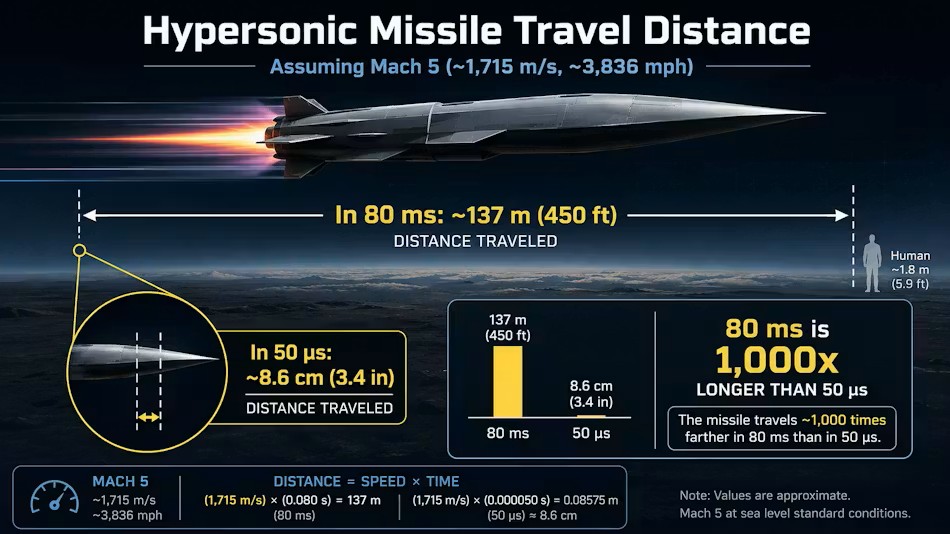 Hypersonic Missile Travel Distance

Assuming Mach 5 (~1,715 m/s, ~3,836 mph)

In 80 ms: ~137 m (450 ft)

DISTANCE TRAVELED

Human ~1.8 m (5.9 ft)

In 50 µs: ~8.6 cm (3.4 in)

DISTANCE TRAVELED

137 m (450 ft)

8.6 cm (3.4 in)

80 ms

50 µs

80 ms is 1,000x LONGER THAN 50 µs

The missile travels ~1,000 times farther in 80 ms than in 50 µs.

MACH 5
~1,715 m/s
~3,836 mph

DISTANCE = SPEED × TIME

(1,715 m/s) × (0.080 s) = 137 m
(80 ms)

(1,715 m/s) × (0.000050 s) = 0.08575 m
(50 µs) ≈ 8.6 cm

Note: Values are approximate.
Mach 5 at sea level standard conditions.